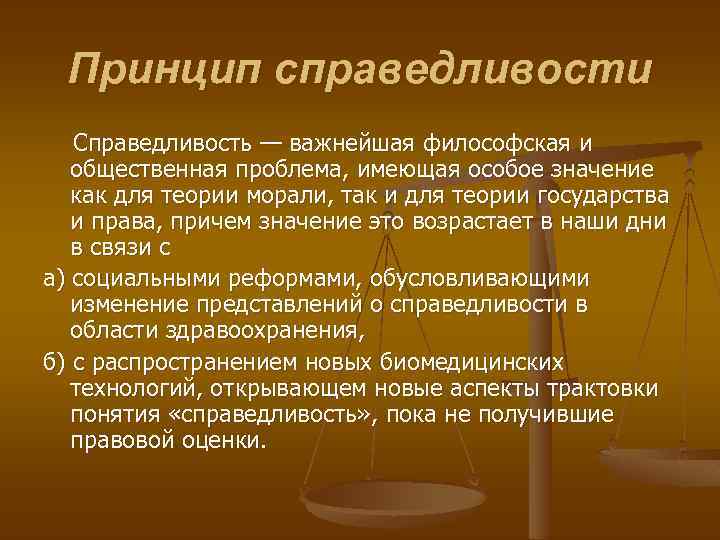 Принцип справедливости

Справедливость — важнейшая философская и общественная проблема, имеющая особое значение как для теории морали, так и для теории государства и права, причем значение это возрастает в наши дни в связи с

а) социальными реформами, обусловливающими изменение представлений о справедливости в области здравоохранения,

б) с распространением новых биомедицинских технологий, открывающем новые аспекты трактовки понятия «справедливость», пока не получившие правовой оценки.